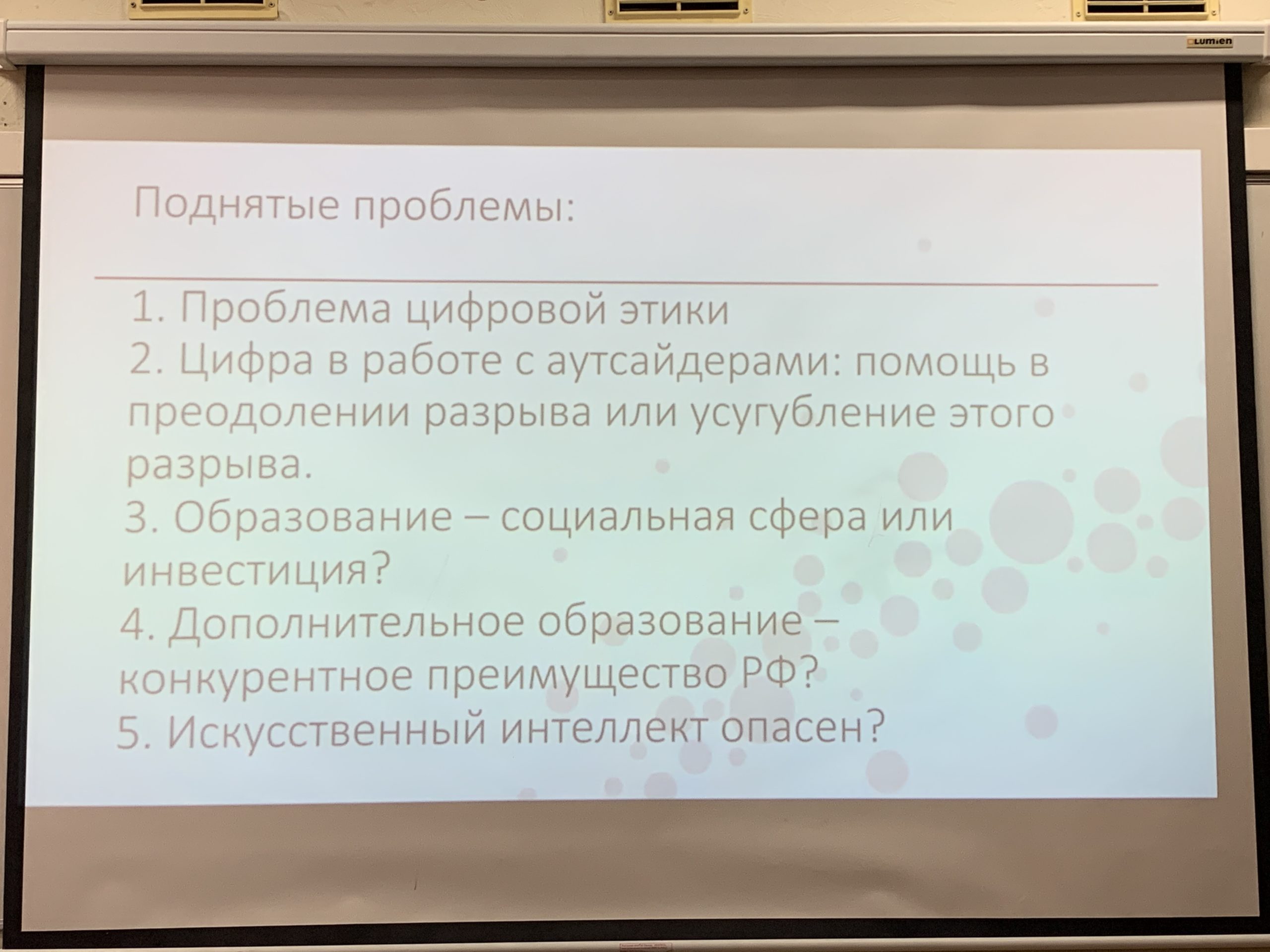 Lumien

Поднятые проблемы:

1. Проблема цифровой этики
2. Цифра в работе с аутсайдерами: помощь в преодолении разрыва или усугубление этого разрыва.
3. Образование – социальная сфера или инвестиция?
4. Дополнительное образование – конкурентное преимущество РФ?
5. Искусственный интеллект опасен?